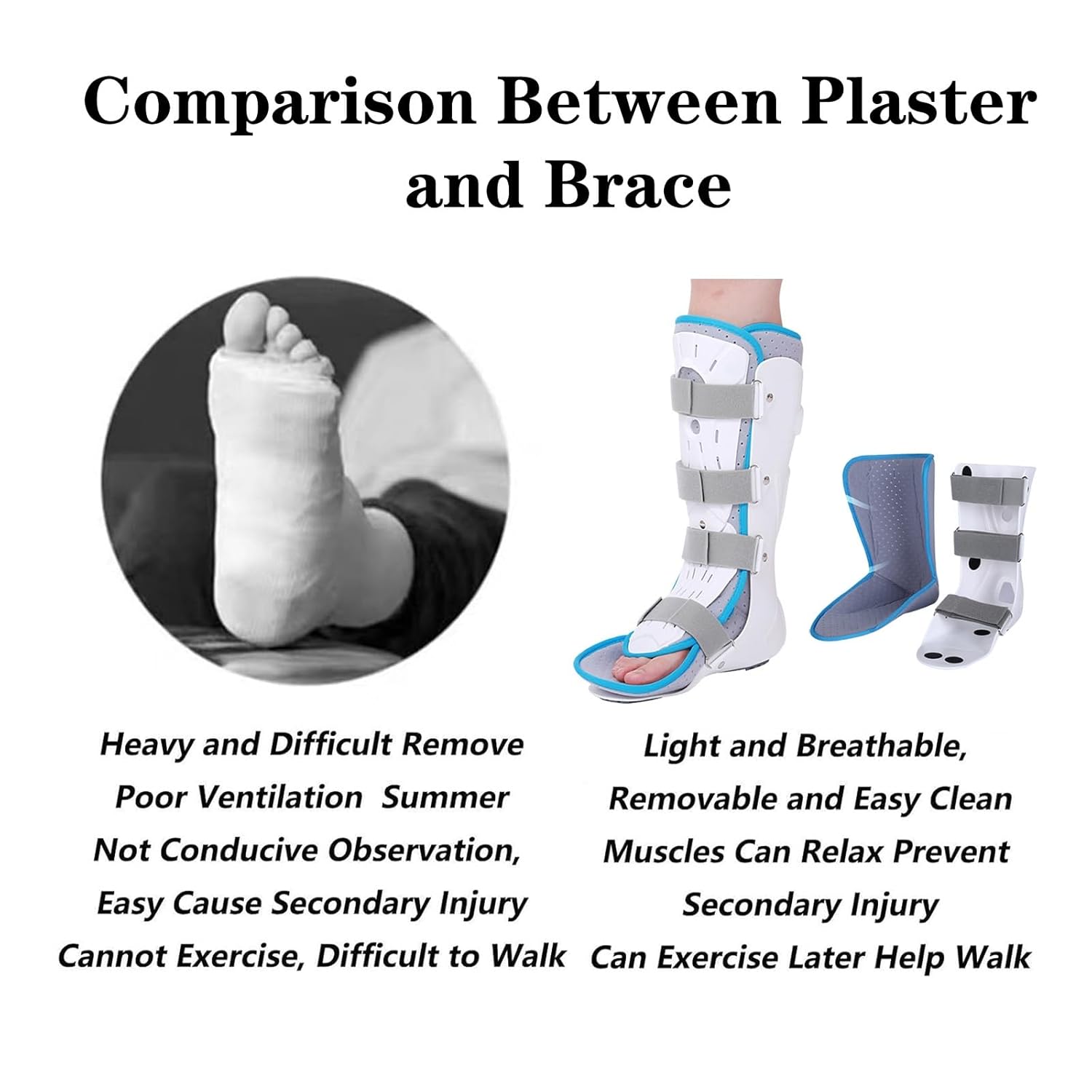 Comparison Between Plaster and Brace

Heavy and Difficult Remove
Poor Ventilation Summer
Not Conducive Observation,
Easy Cause Secondary Injury
Cannot Exercise, Difficult to Walk

Light and Breathable,
Removable and Easy Clean
Muscles Can Relax Prevent
Secondary Injury
Can Exercise Later Help Walk